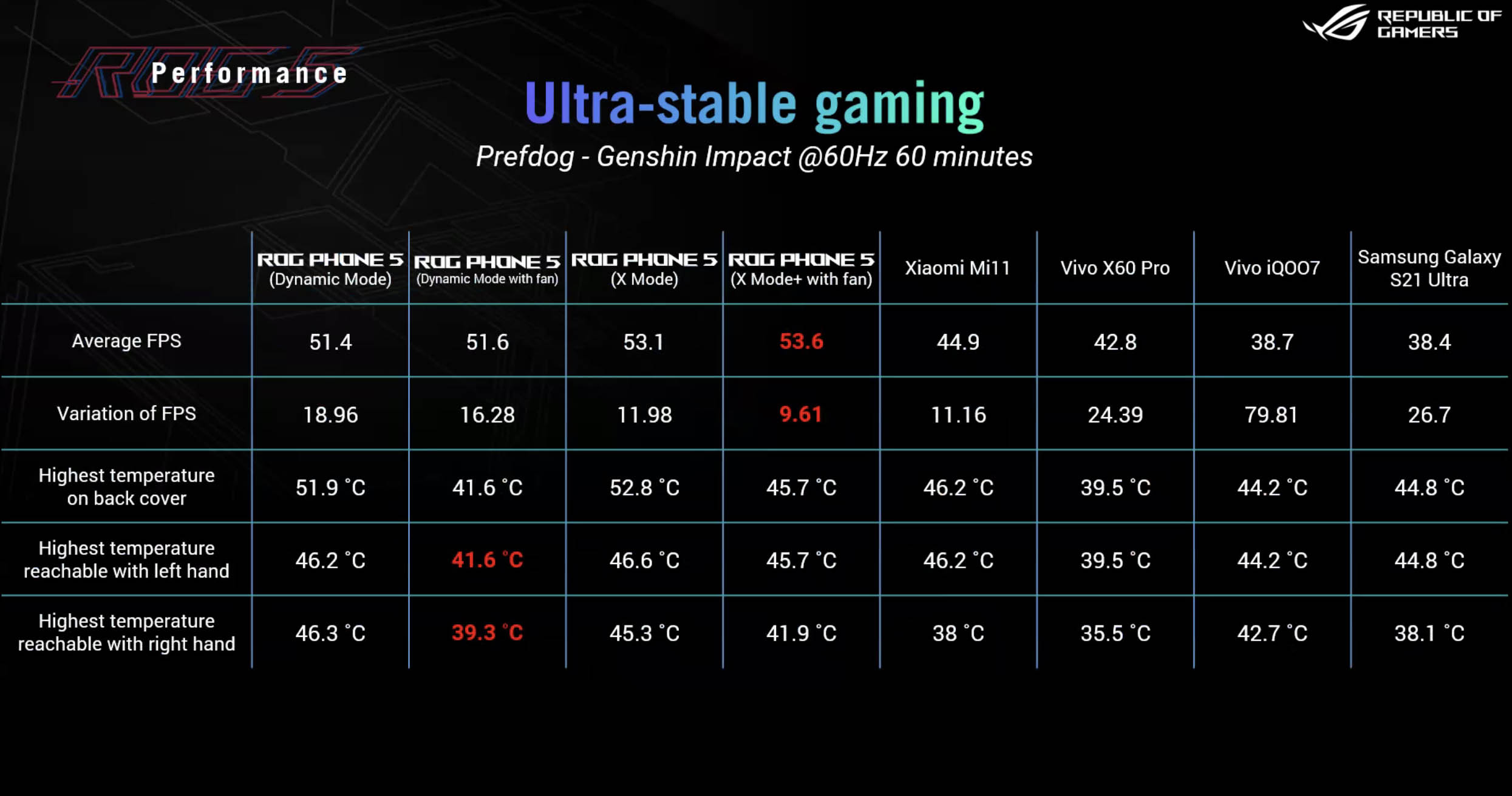 REPUBLIC OF GAMERS

ROG 5 Performance

Ultra-stable gaming

Prefdog - Genshin Impact @60Hz 60 minutes

| | ROG PHONE 5 (Dynamic Mode) | ROG PHONE 5 (Dynamic Mode with fan) | ROG PHONE 5 (X Mode) | ROG PHONE 5 (X Mode+ with fan) | Xiaomi Mi11 | Vivo X60 Pro | Vivo iQOO7 | Samsung Galaxy S21 Ultra |
|---|---|---|---|---|---|---|---|---|
| Average FPS | 51.4 | 51.6 | 53.1 | 53.6 | 44.9 | 42.8 | 38.7 | 38.4 |
| Variation of FPS | 18.96 | 16.28 | 11.98 | 9.61 | 11.16 | 24.39 | 79.81 | 26.7 |
| Highest temperature on back cover | 51.9 °C | 41.6 °C | 52.8 °C | 45.7 °C | 46.2 °C | 39.5 °C | 44.2 °C | 44.8 °C |
| Highest temperature reachable with left hand | 46.2 °C | 41.6 °C | 46.6 °C | 45.7 °C | 46.2 °C | 39.5 °C | 44.2 °C | 44.8 °C |
| Highest temperature reachable with right hand | 46.3 °C | 39.3 °C | 45.3 °C | 41.9 °C | 38 °C | 35.5 °C | 42.7 °C | 38.1 °C |